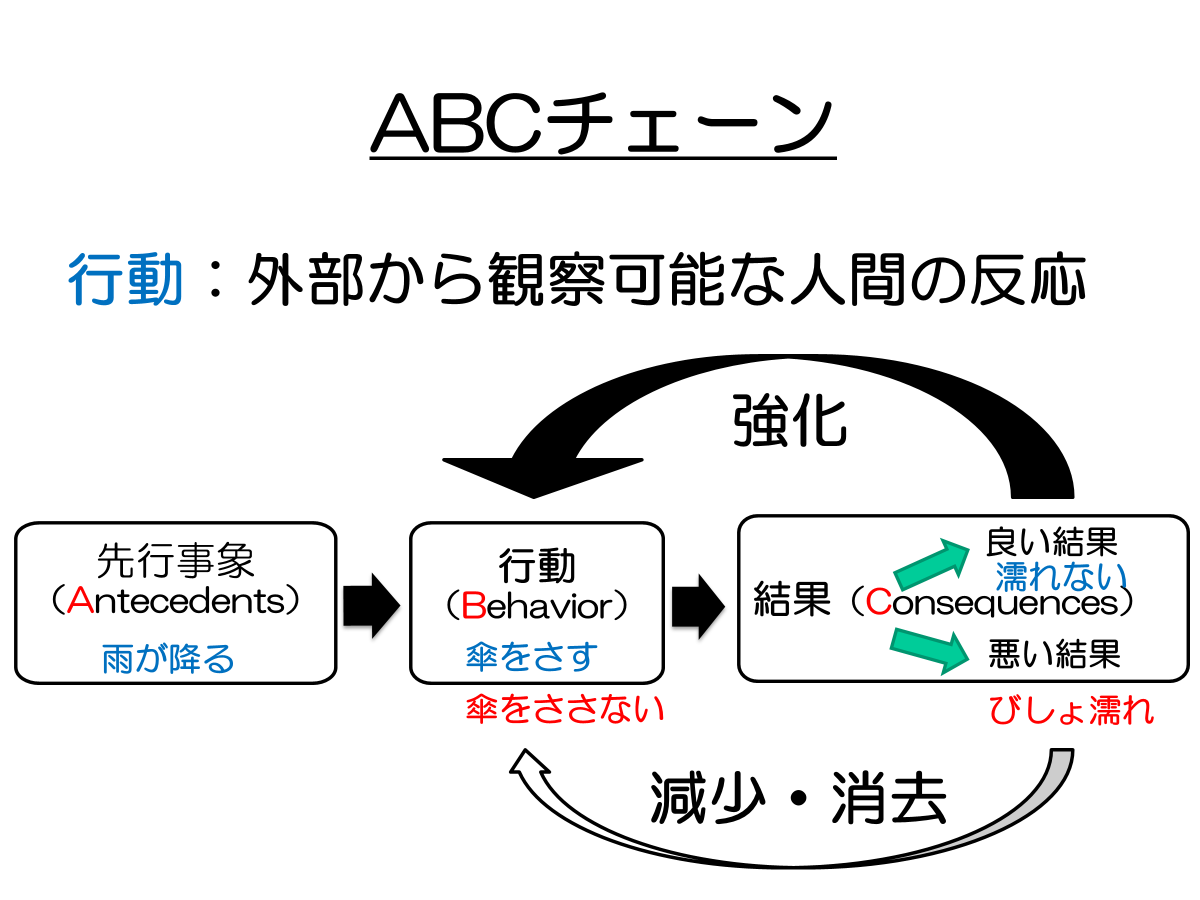 ABCチェーン

行動：外部から観察可能な人間の反応

強化

先行事象
（Antecedents）
雨が降る

行動
（Behavior）
傘をさす
傘をささない

結果（Consequences）
良い結果
濡れない
悪い結果
びしょ濡れ

減少・消去